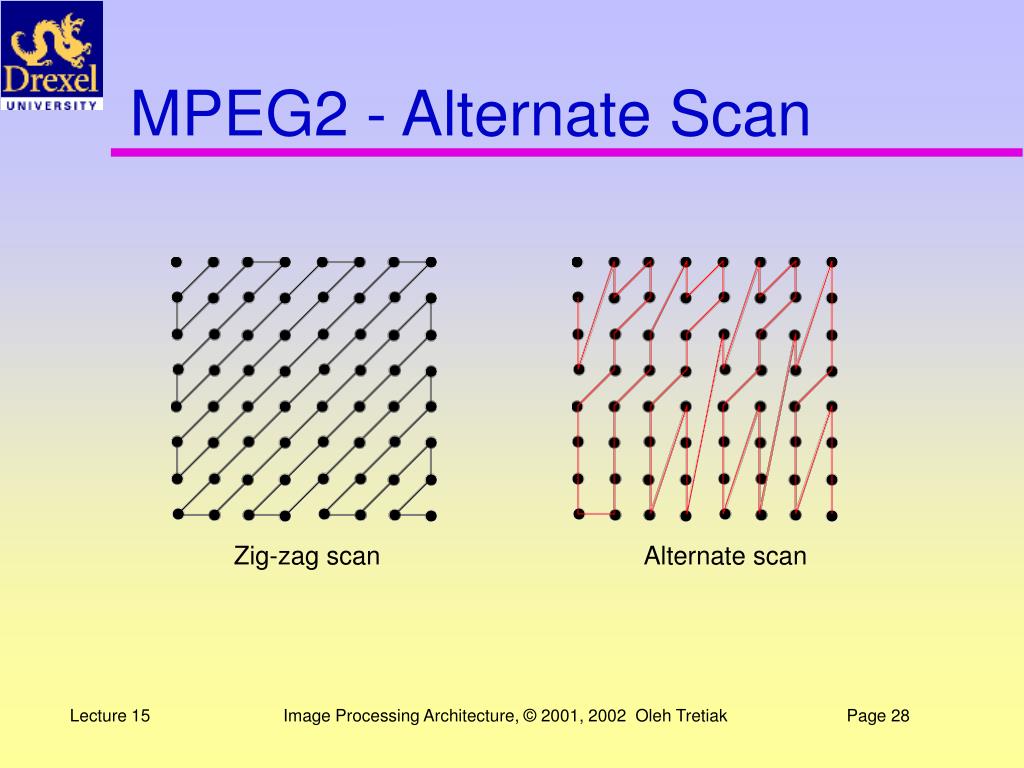 Drexel
UNIVERSITY

MPEG2 - Alternate Scan

Zig-zag scan

Alternate scan

Lecture 15

Image Processing Architecture, © 2001, 2002 Oleh Tretiak

Page 28